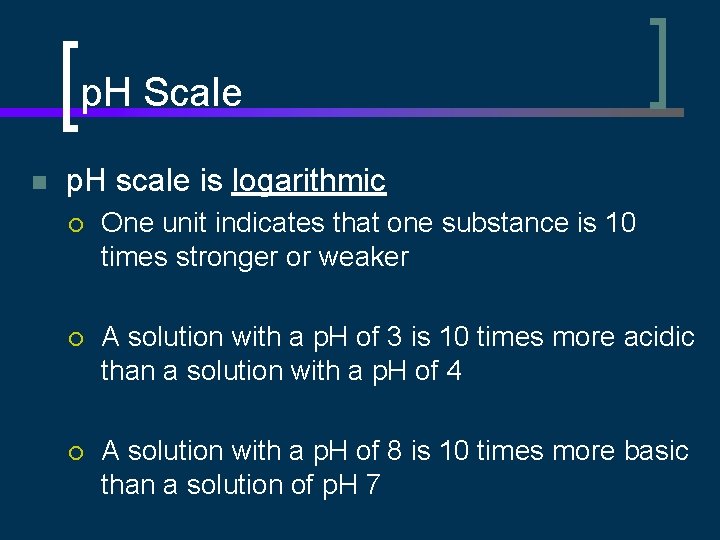 pH Scale

pH scale is logarithmic

One unit indicates that one substance is 10 times stronger or weaker

A solution with a pH of 3 is 10 times more acidic than a solution with a pH of 4

A solution with a pH of 8 is 10 times more basic than a solution of pH 7